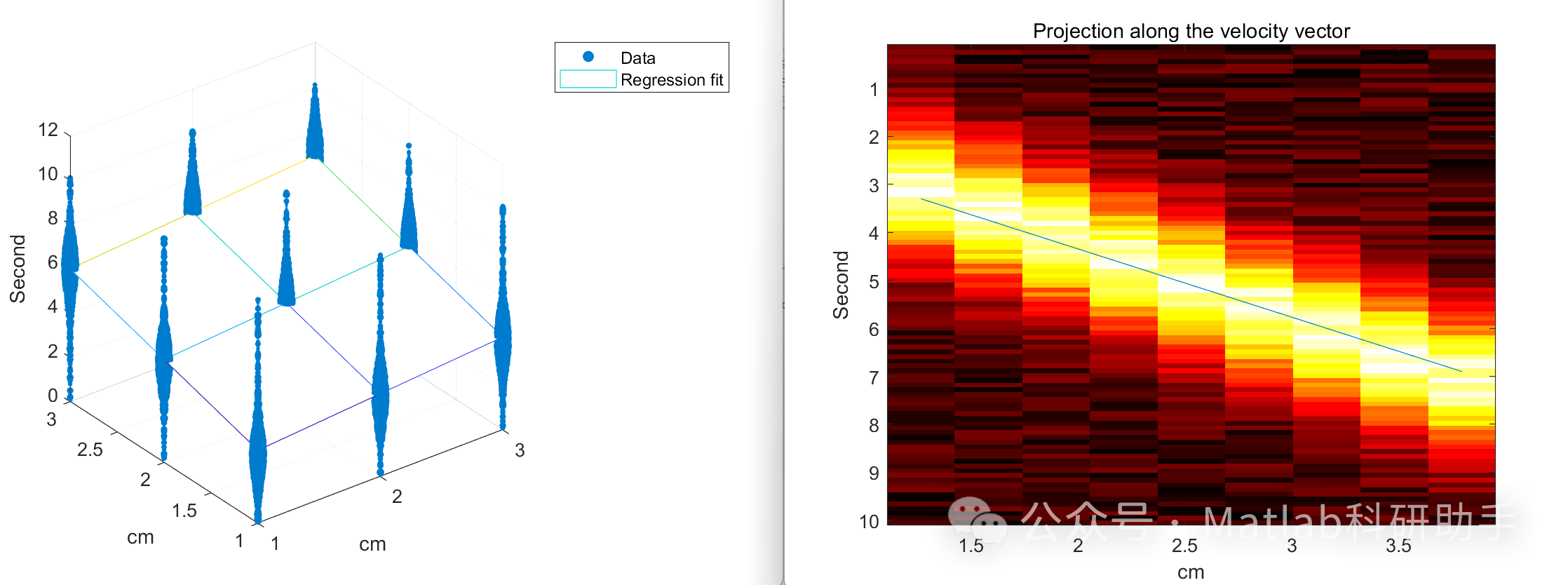 Data
Regression fit

12
10
8
6
4
2
0
Second
3
2.5
2
1.5
1
cm
1
2
3
cm

Projection along the velocity vector
1
2
3
4
5
6
7
8
9
10
Second
1.5
2
2.5
3
3.5
cm

公众号 · Matlab科研助手